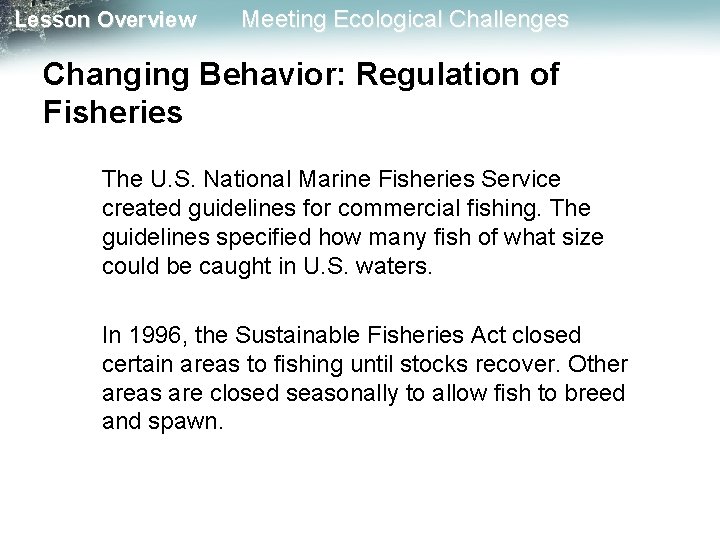 Lesson Overview Meeting Ecological Challenges

Changing Behavior: Regulation of Fisheries

The U.S. National Marine Fisheries Service created guidelines for commercial fishing. The guidelines specified how many fish of what size could be caught in U.S. waters.

In 1996, the Sustainable Fisheries Act closed certain areas to fishing until stocks recover. Other areas are closed seasonally to allow fish to breed and spawn.